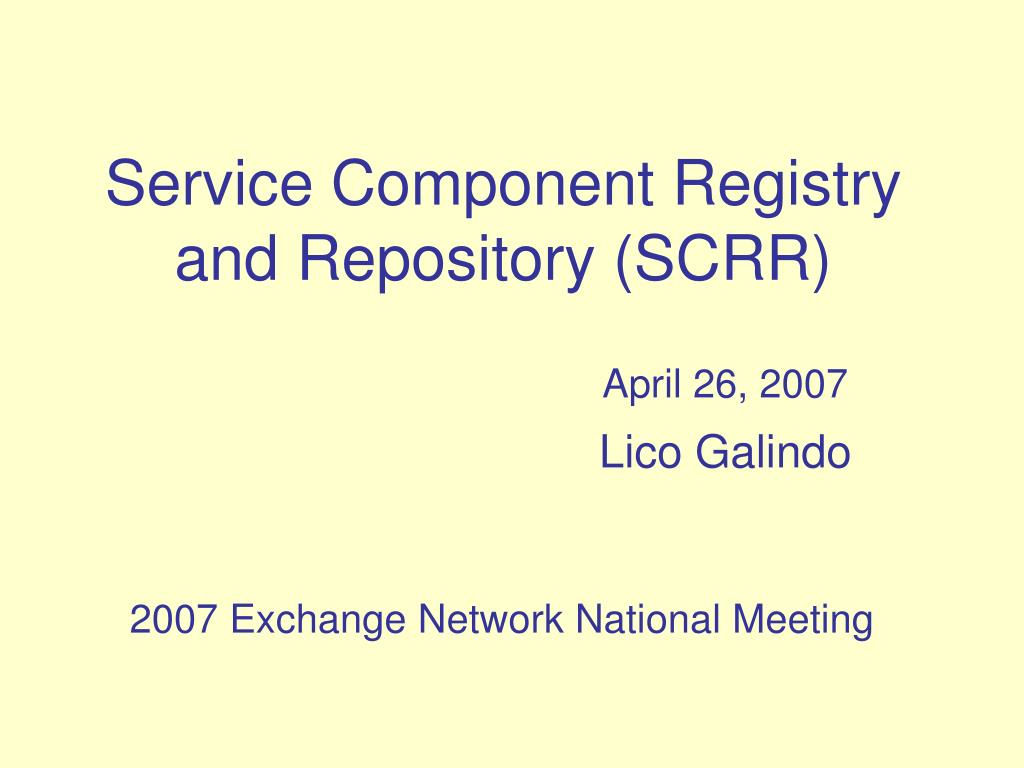 Service Component Registry and Repository (SCRR)

April 26, 2007

Lico Galindo

2007 Exchange Network National Meeting